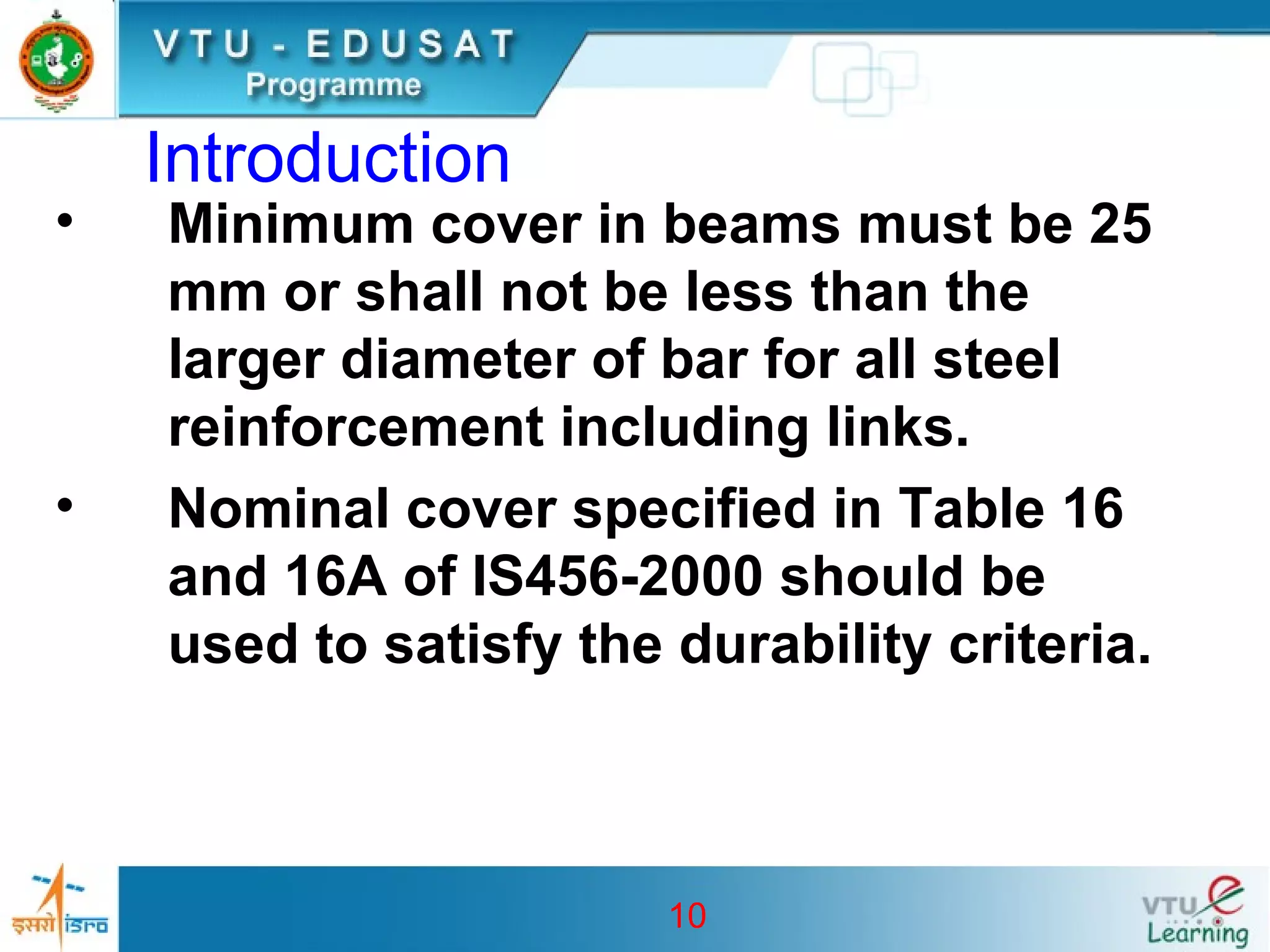 VTU - EDUSAT
Programme

Introduction

• Minimum cover in beams must be 25 mm or shall not be less than the larger diameter of bar for all steel reinforcement including links.

• Nominal cover specified in Table 16 and 16A of IS456-2000 should be used to satisfy the durability criteria.

इसरो isro

10

VTU e Learning